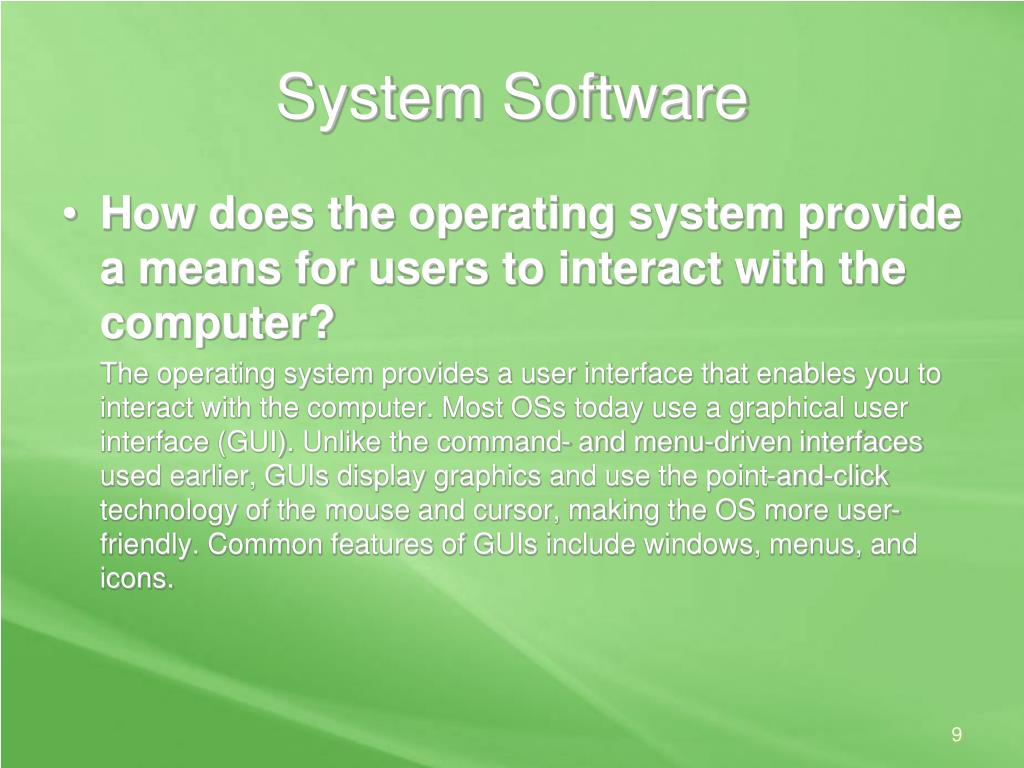 System Software

• How does the operating system provide a means for users to interact with the computer?

The operating system provides a user interface that enables you to interact with the computer. Most OSs today use a graphical user interface (GUI). Unlike the command- and menu-driven interfaces used earlier, GUIs display graphics and use the point-and-click technology of the mouse and cursor, making the OS more user-friendly. Common features of GUIs include windows, menus, and icons.

9